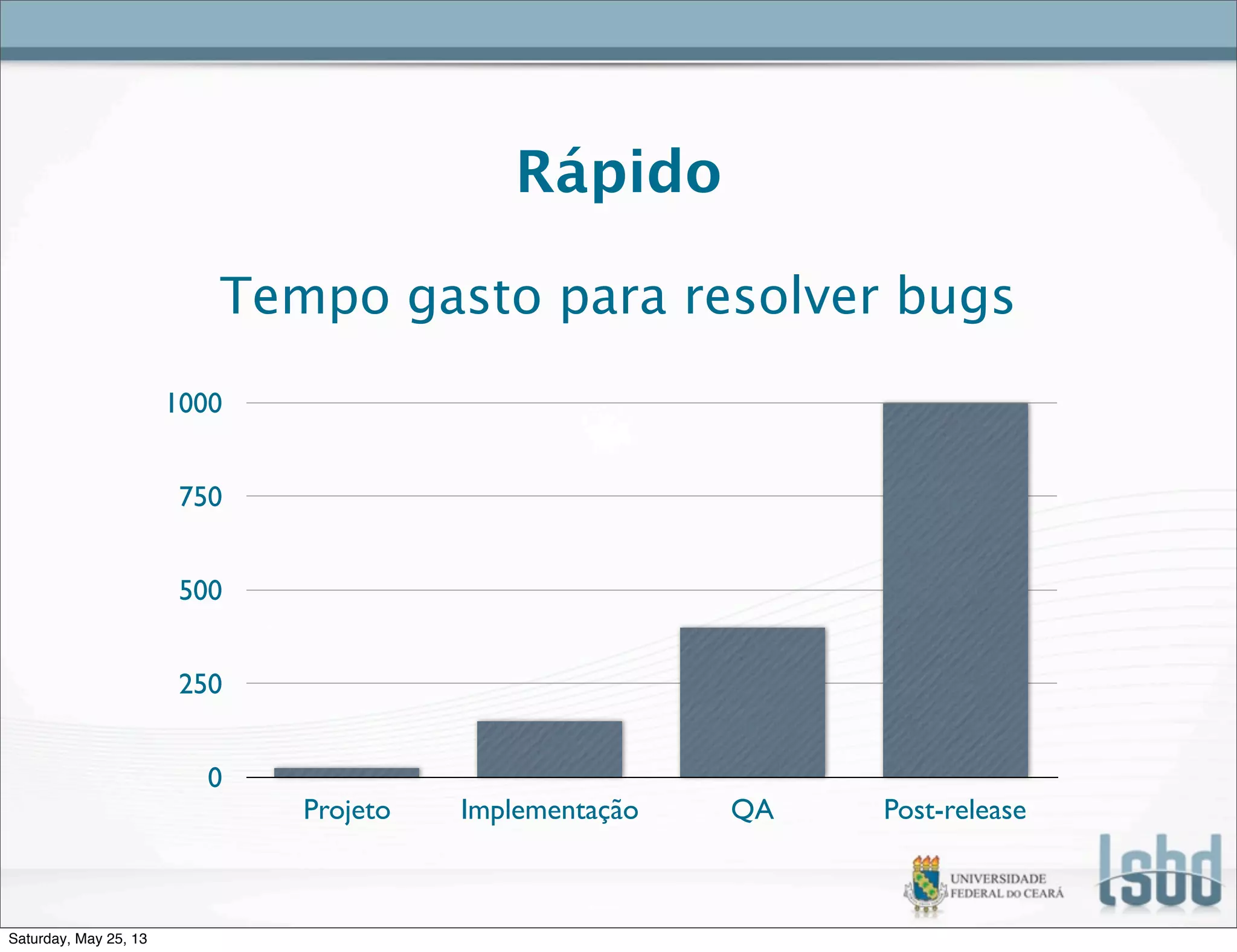 Rápido

Tempo gasto para resolver bugs

1000
750
500
250
0

Projeto
Implementação
QA
Post-release

UNIVERSIDADE FEDERAL DO CEARÁ

lsbd

Saturday, May 25, 13